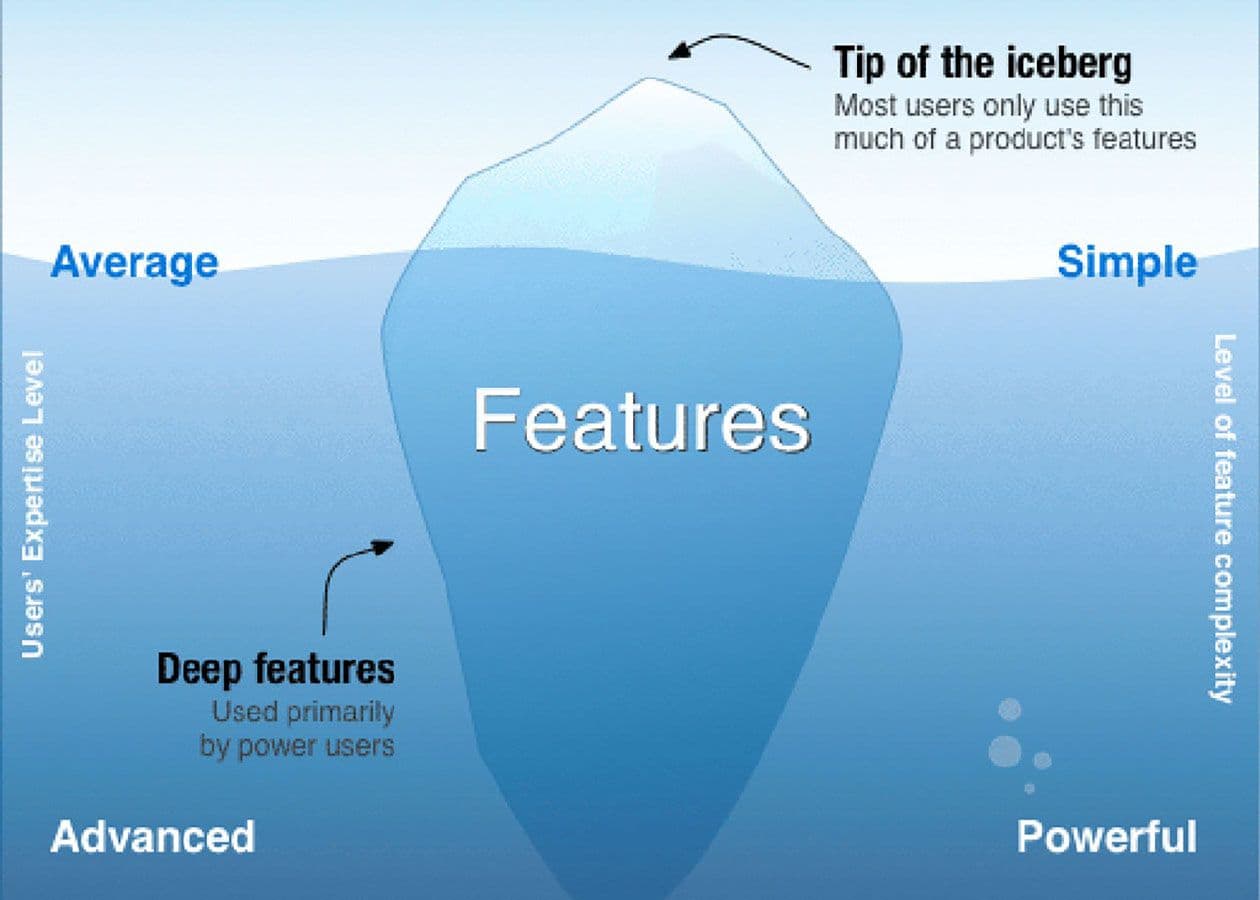 Tip of the iceberg
Most users only use this much of a product's features

Average

Simple

Users' Expertise Level

Features

Level of feature complexity

Deep features
Used primarily by power users

Advanced

Powerful